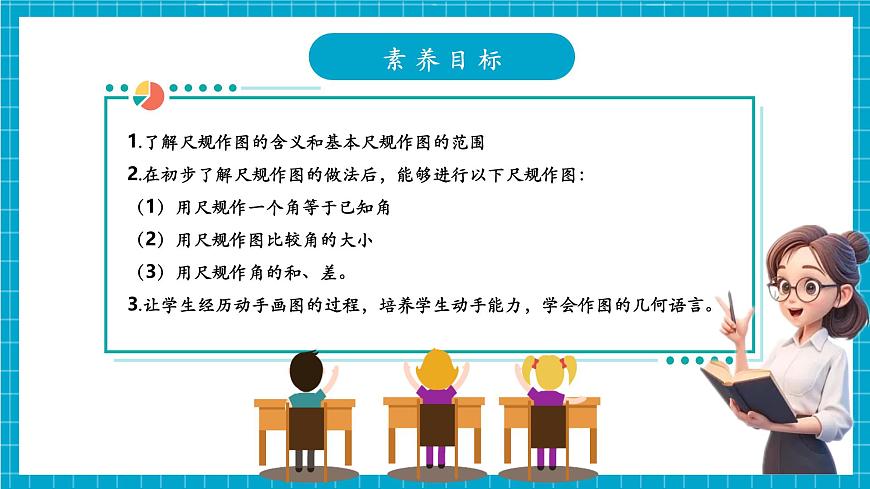 素养目标

1.了解尺规作图的含义和基本尺规作图的范围

2.在初步了解尺规作图的做法后，能够进行以下尺规作图:

（1）用尺规作一个角等于已知角

（2）用尺规作图比较角的大小

（3）用尺规作角的和、差。

3.让学生经历动手画图的过程，培养学生动手能力，学会作图的几何语言。